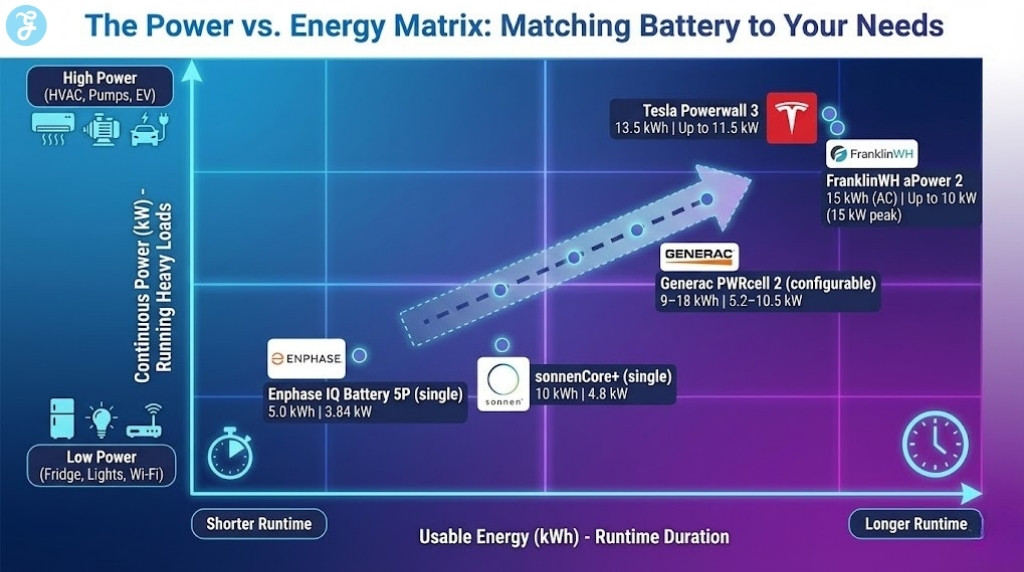 The Power vs. Energy Matrix: Matching Battery to Your Needs

High Power
(HVAC, Pumps, EV)

Continuous Power (kW) - Running Heavy Loads

Low Power
(Fridge, Lights, Wi-Fi)

Tesla Powerwall 3
13.5 kWh | Up to 11.5 kW

FranklinWH

FranklinWH aPower 2
15 kWh (AC) | Up to 10 kW
(15 kW peak)

GENERAC

Generac PWRcell 2 (configurable)
9–18 kWh | 5.2–10.5 kW

ENPHASE

Enphase IQ Battery 5P (single)
5.0 kWh | 3.84 kW

sonnen

sonnenCore+ (single)
10 kWh | 4.8 kW

Shorter Runtime

Usable Energy (kWh) - Runtime Duration

Longer Runtime